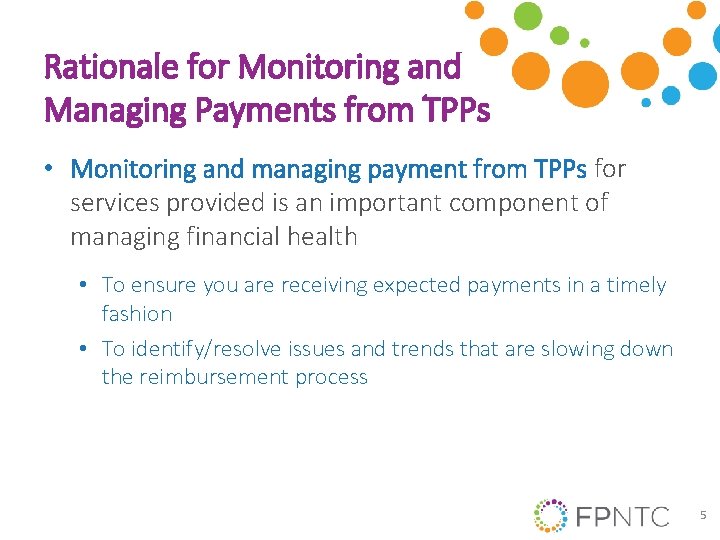 Rationale for Monitoring and Managing Payments from TPPs

• Monitoring and managing payment from TPPs for services provided is an important component of managing financial health

• To ensure you are receiving expected payments in a timely fashion
• To identify/resolve issues and trends that are slowing down the reimbursement process

FPNTC

5